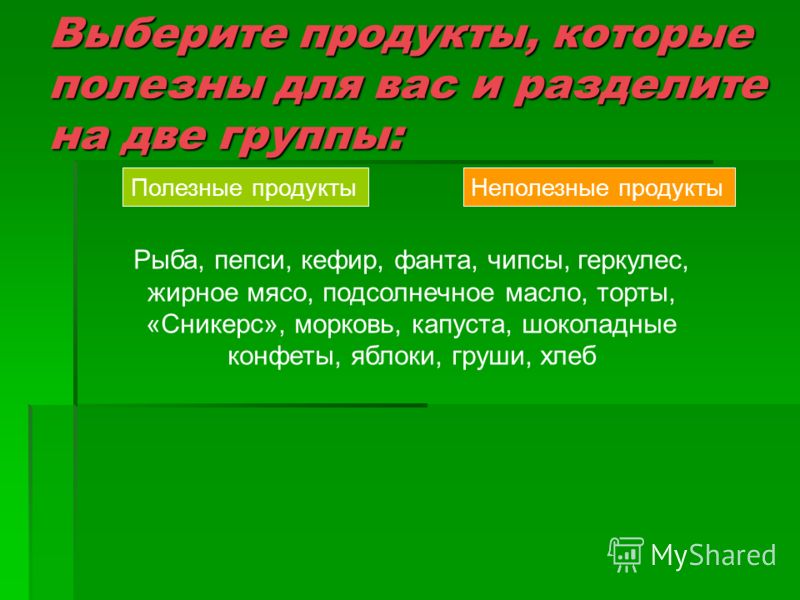 Выберите продукты, которые полезны для вас и разделите на две группы:

Полезные продукты

Неполезные продукты

Рыба, пепси, кефир, фанта, чипсы, геркулес, жирное мясо, подсолнечное масло, торты, «Сникерс», морковь, капуста, шоколадные конфеты, яблоки, груши, хлеб

MyShared